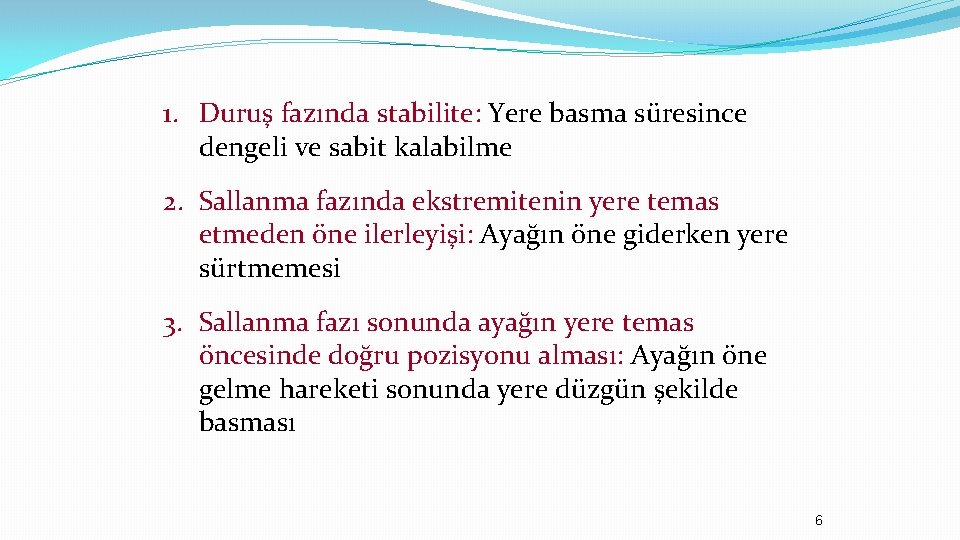 1. Duruş fazında stabilite: Yere basma süresince dengeli ve sabit kalabilme

2. Sallanma fazında ekstremitenin yere temas etmeden öne ilerleyişi: Ayağın öne giderken yere sürtmemesi

3. Sallanma fazı sonunda ayağın yere temas öncesinde doğru pozisyonu alması: Ayağın öne gelme hareketi sonunda yere düzgün şekilde basması

6